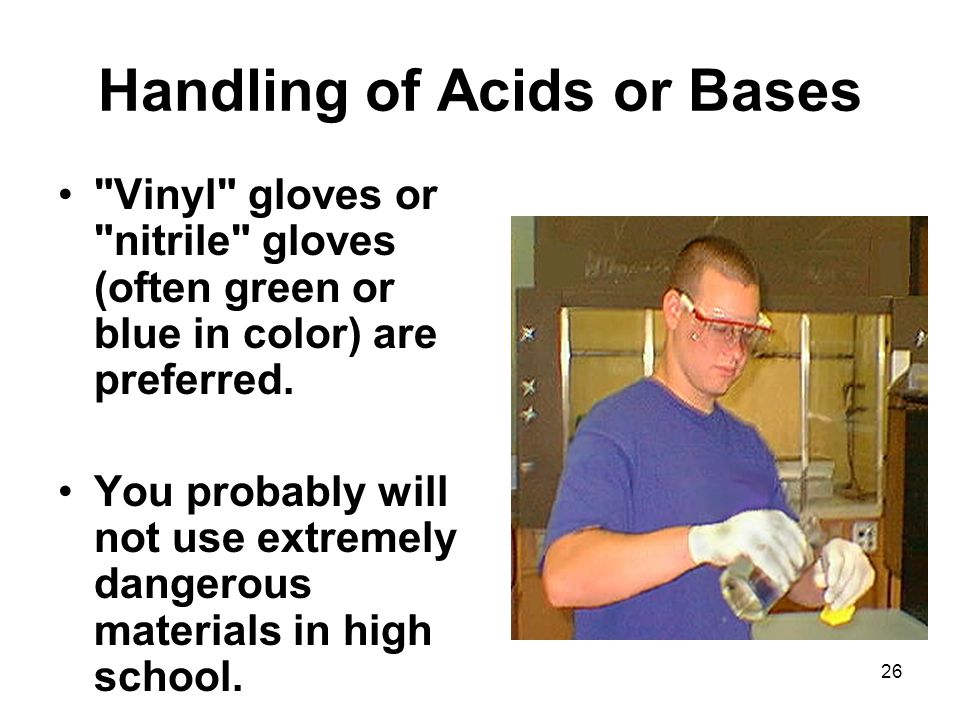 Handling of Acids or Bases

• "Vinyl" gloves or "nitrile" gloves (often green or blue in color) are preferred.

• You probably will not use extremely dangerous materials in high school.

26